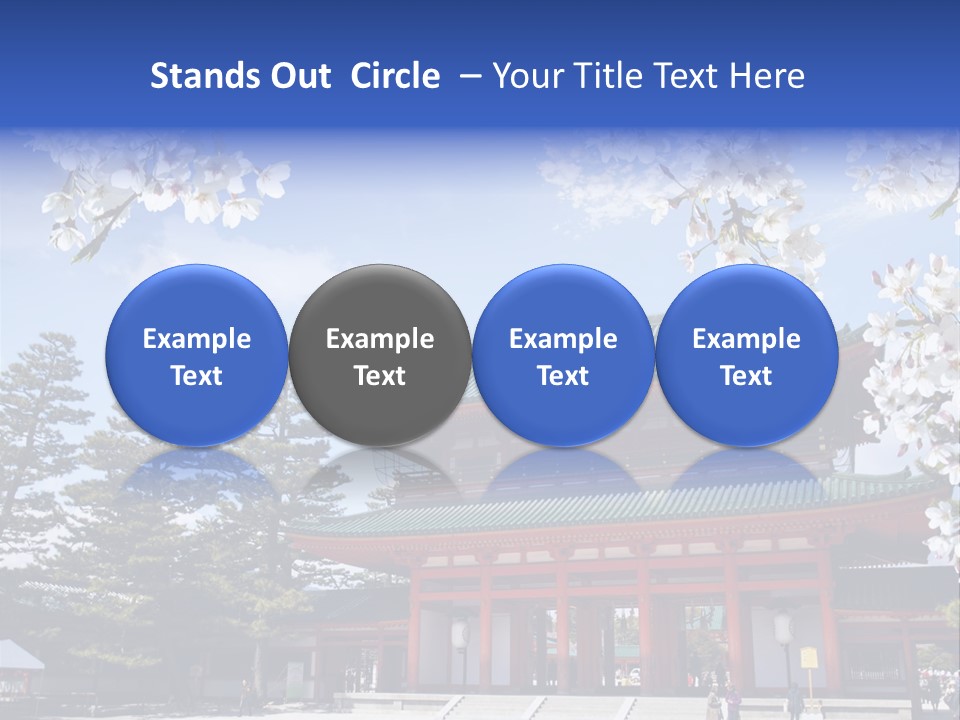 Stands Out Circle – Your Title Text Here

Example Text

Example Text

Example Text

Example Text